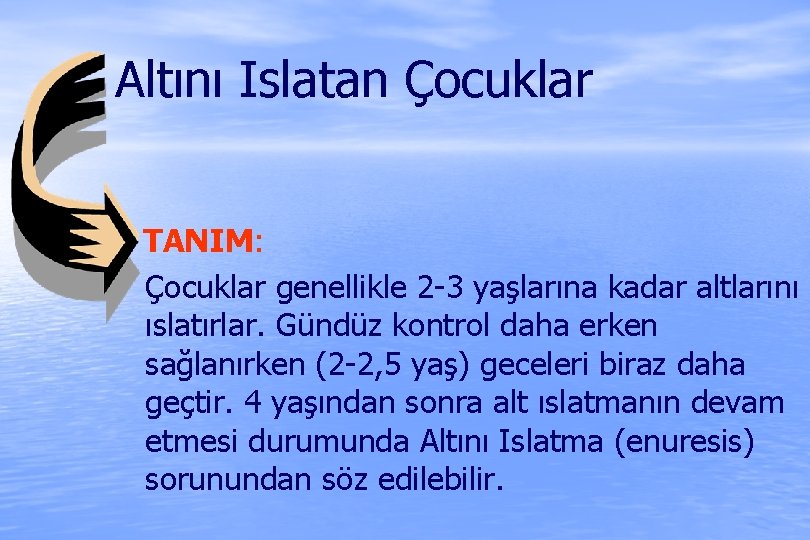 Altını Islatan Çocuklar

TANIM:

Çocuklar genellikle 2-3 yaşlarına kadar altlarını ıslatırlar. Gündüz kontrol daha erken sağlanırken (2-2,5 yaş) geceleri biraz daha geçtir. 4 yaşından sonra alt ıslatmanın devam etmesi durumunda Altını Islatma (enuresis) sorunundan söz edilebilir.